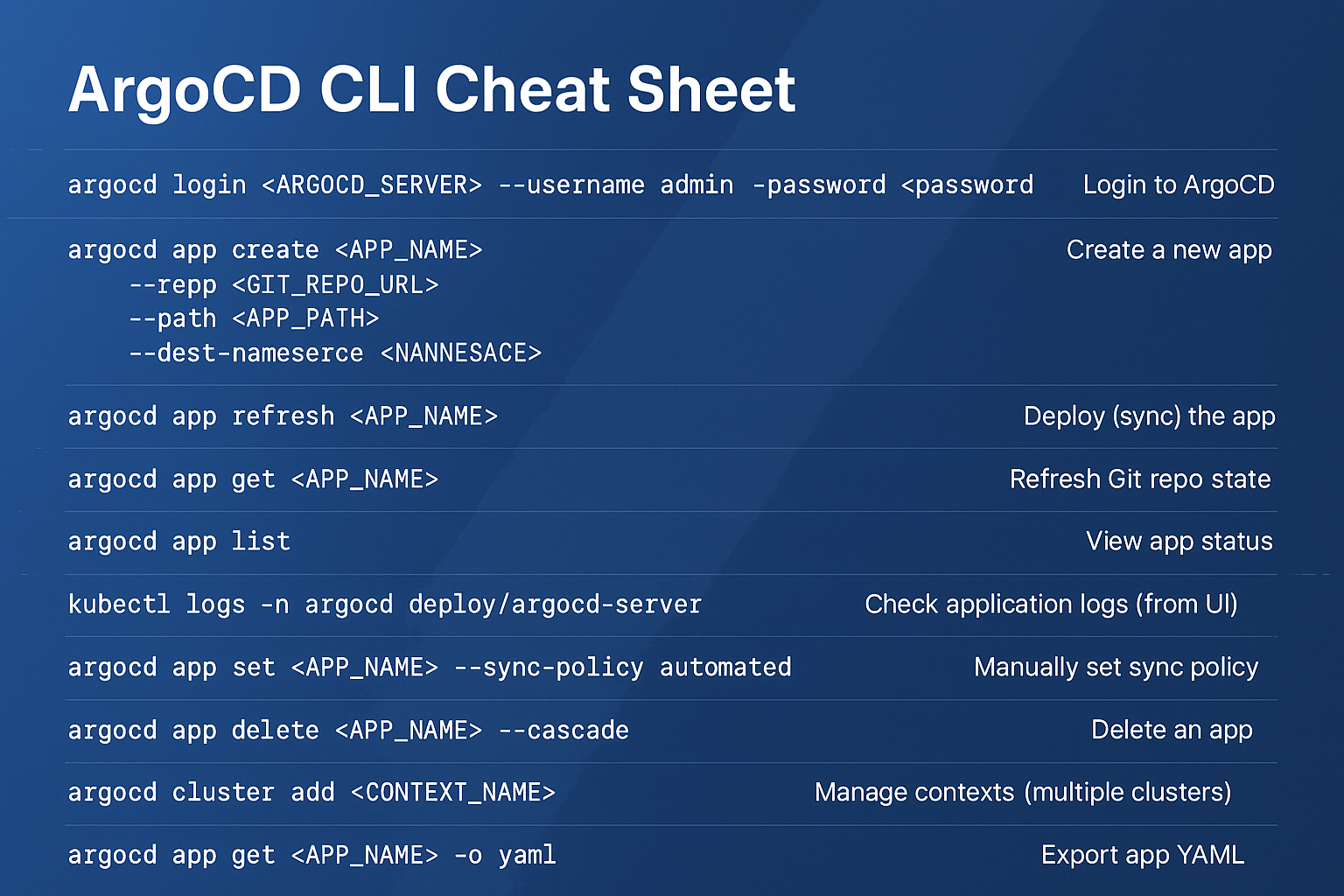 ArgoCD CLI Cheat Sheet

| | |
|---|---|
| argocd login <ARGOCD_SERVER> --username admin -password <password | Login to ArgoCD |
| argocd app create <APP_NAME> --repp <GIT_REPO_URL> --path <APP_PATH> --dest-nameserce <NANNESACE> | Create a new app |
| argocd app refresh <APP_NAME> | Deploy (sync) the app |
| argocd app get <APP_NAME> | Refresh Git repo state |
| argocd app list | View app status |
| kubectl logs -n argocd deploy/argocd-server | Check application logs (from UI) |
| argocd app set <APP_NAME> --sync-policy automated | Manually set sync policy |
| argocd app delete <APP_NAME> --cascade | Delete an app |
| argocd cluster add <CONTEXT_NAME> | Manage contexts (multiple clusters) |
| argocd app get <APP_NAME> -o yaml | Export app YAML |